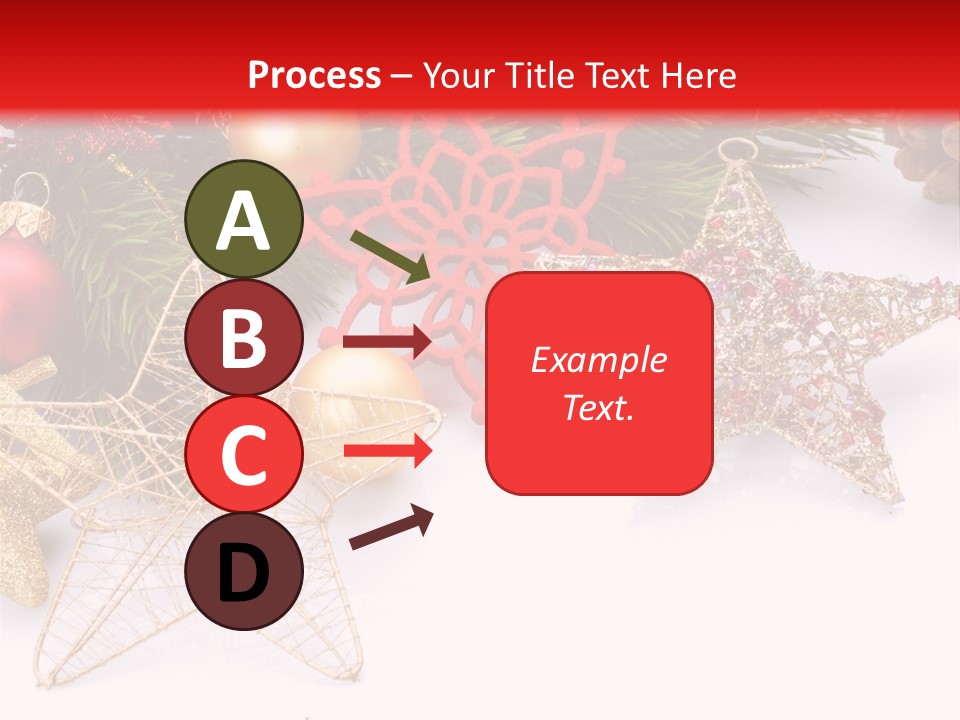 Process – Your Title Text Here

A

B

C

D

Example Text.